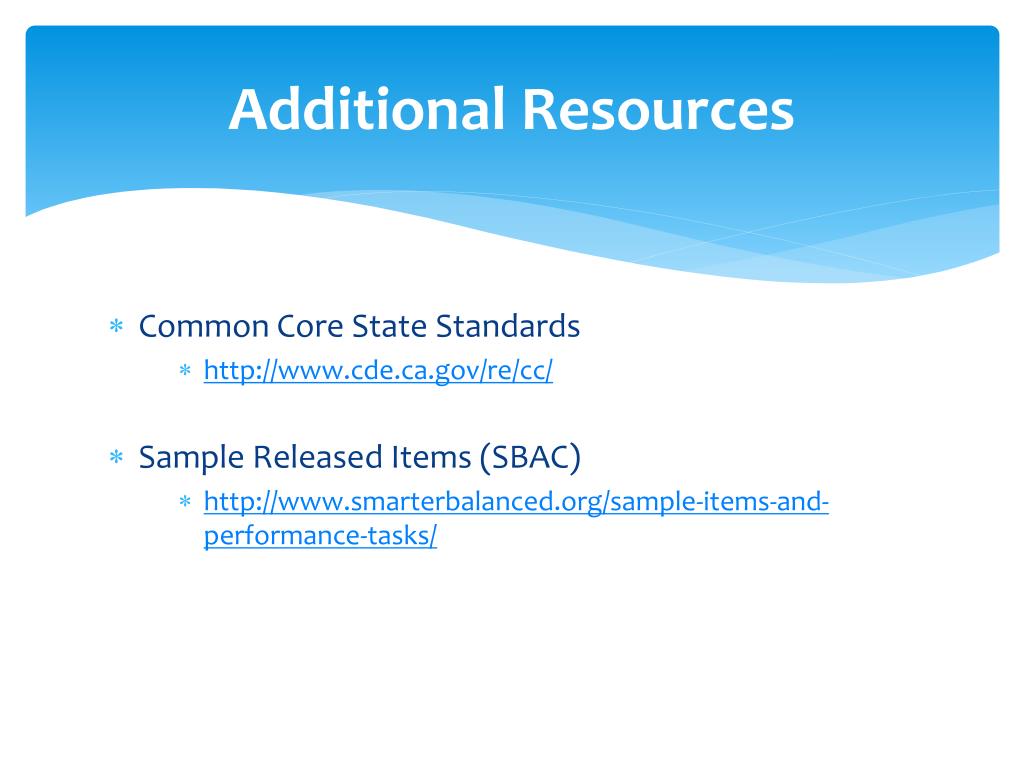 Additional Resources

∗ Common Core State Standards
∗ http://www.cde.ca.gov/re/cc/

∗ Sample Released Items (SBAC)
∗ http://www.smarterbalanced.org/sample-items-and-performance-tasks/